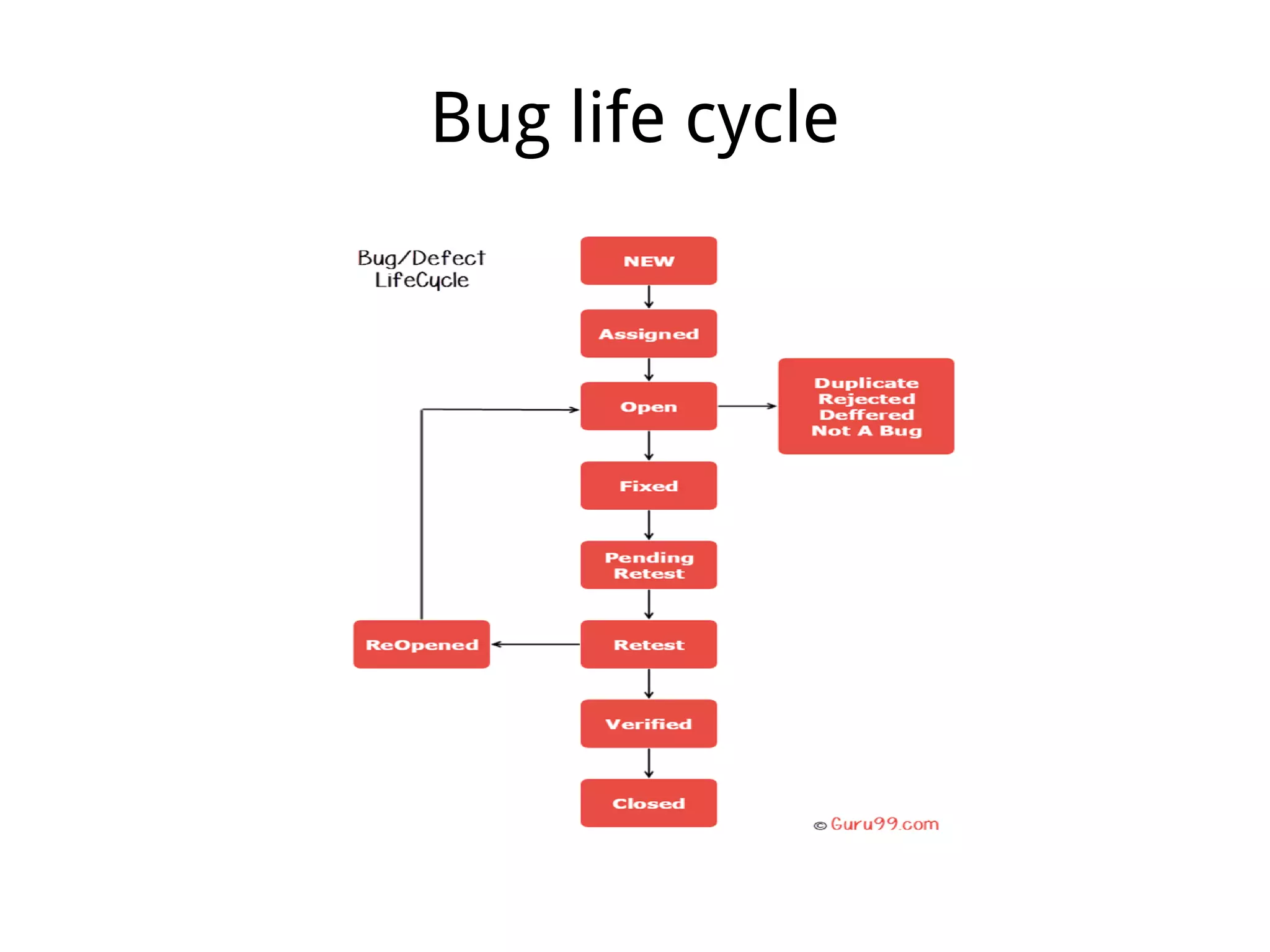 Bug life cycle

Bug/Defect LifeCycle

NEW

Assigned

Open

Duplicate
Rejected
Deffered
Not A Bug

Fixed

Pending Retest

ReOpened

Retest

Verified

Closed

© Guru99.com